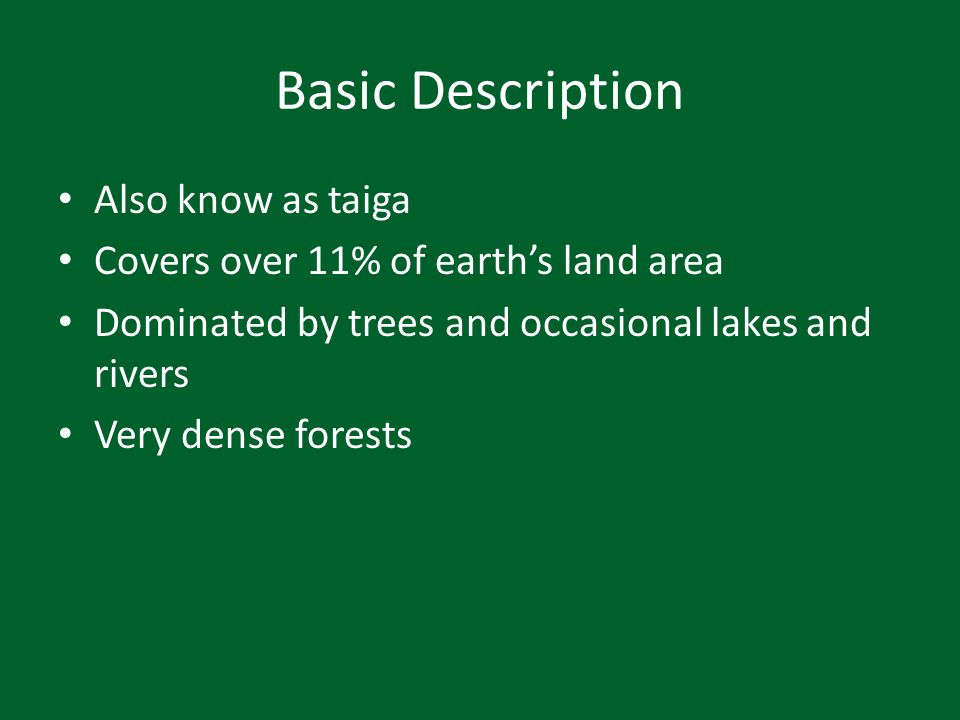 Basic Description

• Also know as taiga
• Covers over 11% of earth’s land area
• Dominated by trees and occasional lakes and rivers
• Very dense forests